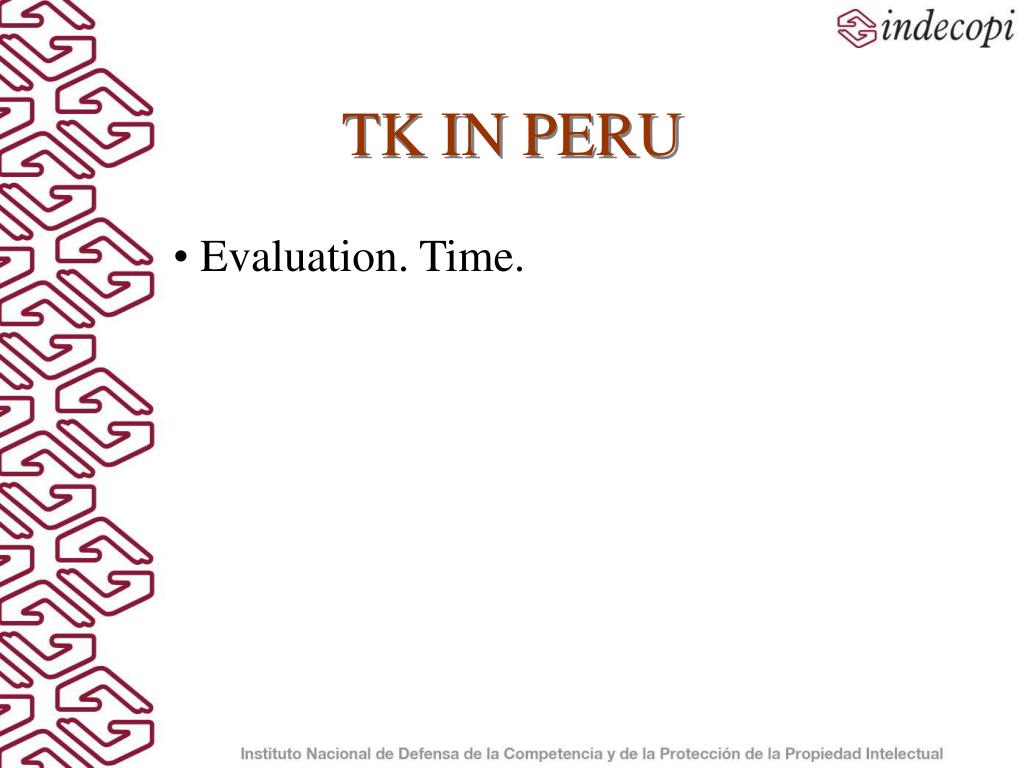 indecopi

TK IN PERU

• Evaluation. Time.

Instituto Nacional de Defensa de la Competencia y de la Protección de la Propiedad Intelectual